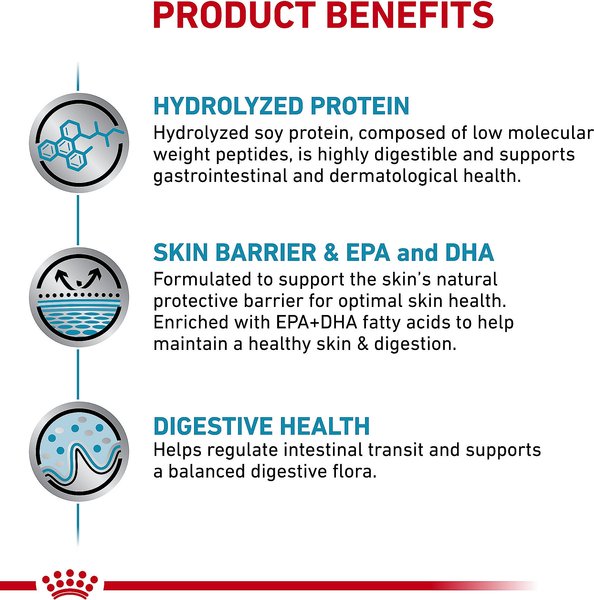 PRODUCT BENEFITS

HYDROLYZED PROTEIN
Hydrolyzed soy protein, composed of low molecular weight peptides, is highly digestible and supports gastrointestinal and dermatological health.

SKIN BARRIER & EPA and DHA
Formulated to support the skin's natural protective barrier for optimal skin health. Enriched with EPA+DHA fatty acids to help maintain a healthy skin & digestion.

DIGESTIVE HEALTH
Helps regulate intestinal transit and supports a balanced digestive flora.